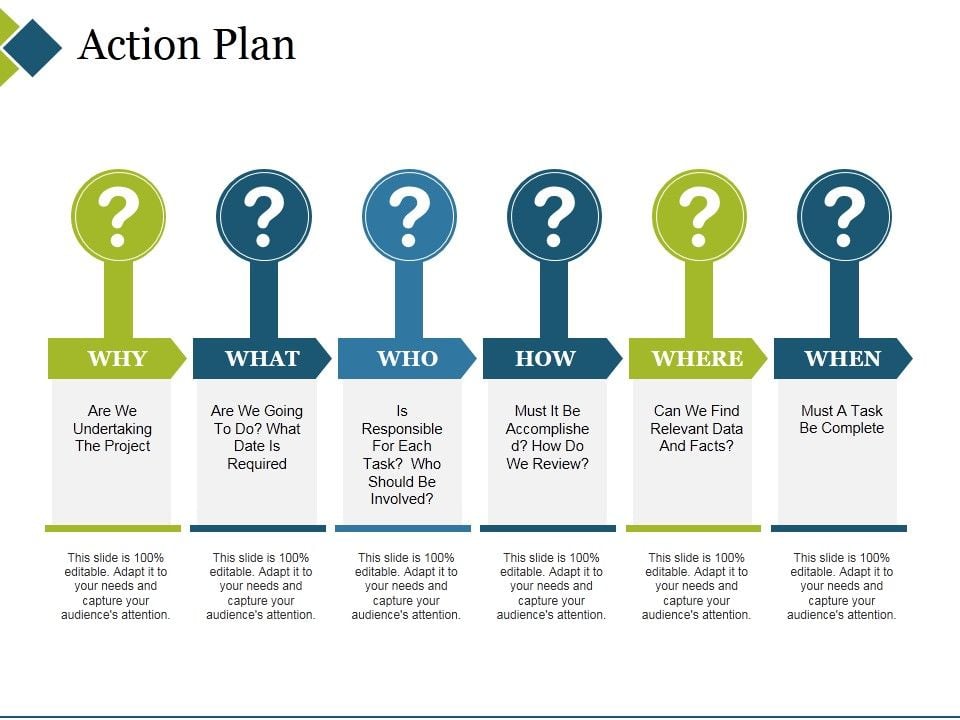 Action Plan

?
WHY
Are We Undertaking The Project
This slide is 100% editable. Adapt it to your needs and capture your audience's attention.

?
WHAT
Are We Going To Do? What Date Is Required
This slide is 100% editable. Adapt it to your needs and capture your audience's attention.

?
WHO
Is Responsible For Each Task? Who Should Be Involved?
This slide is 100% editable. Adapt it to your needs and capture your audience's attention.

?
HOW
Must It Be Accomplished? How Do We Review?
This slide is 100% editable. Adapt it to your needs and capture your audience's attention.

?
WHERE
Can We Find Relevant Data And Facts?
This slide is 100% editable. Adapt it to your needs and capture your audience's attention.

?
WHEN
Must A Task Be Complete
This slide is 100% editable. Adapt it to your needs and capture your audience's attention.